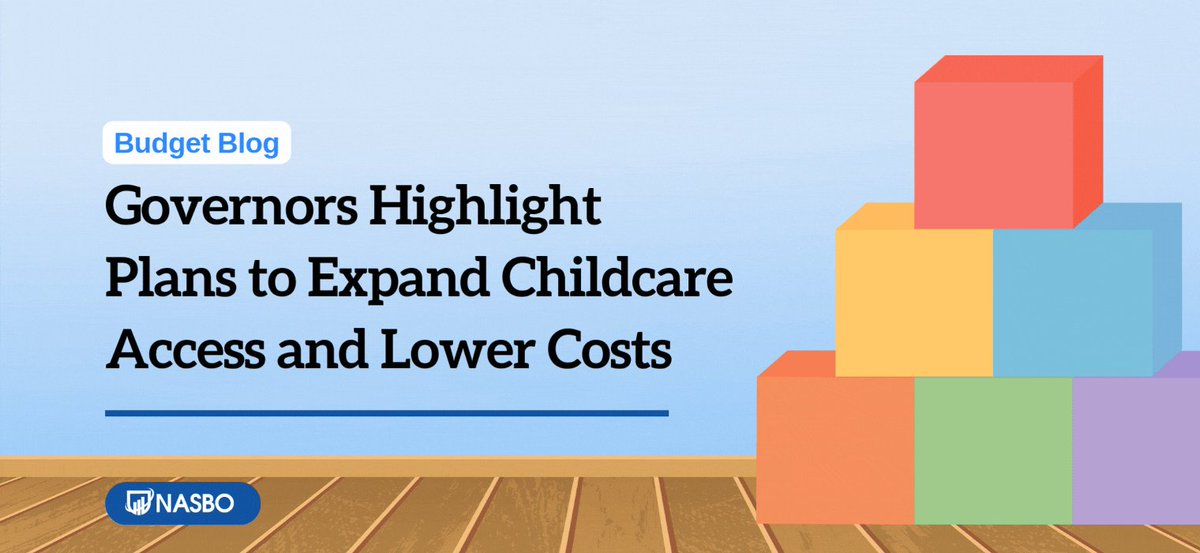 Budget Blog

Governors Highlight Plans to Expand Childcare Access and Lower Costs

NASBO